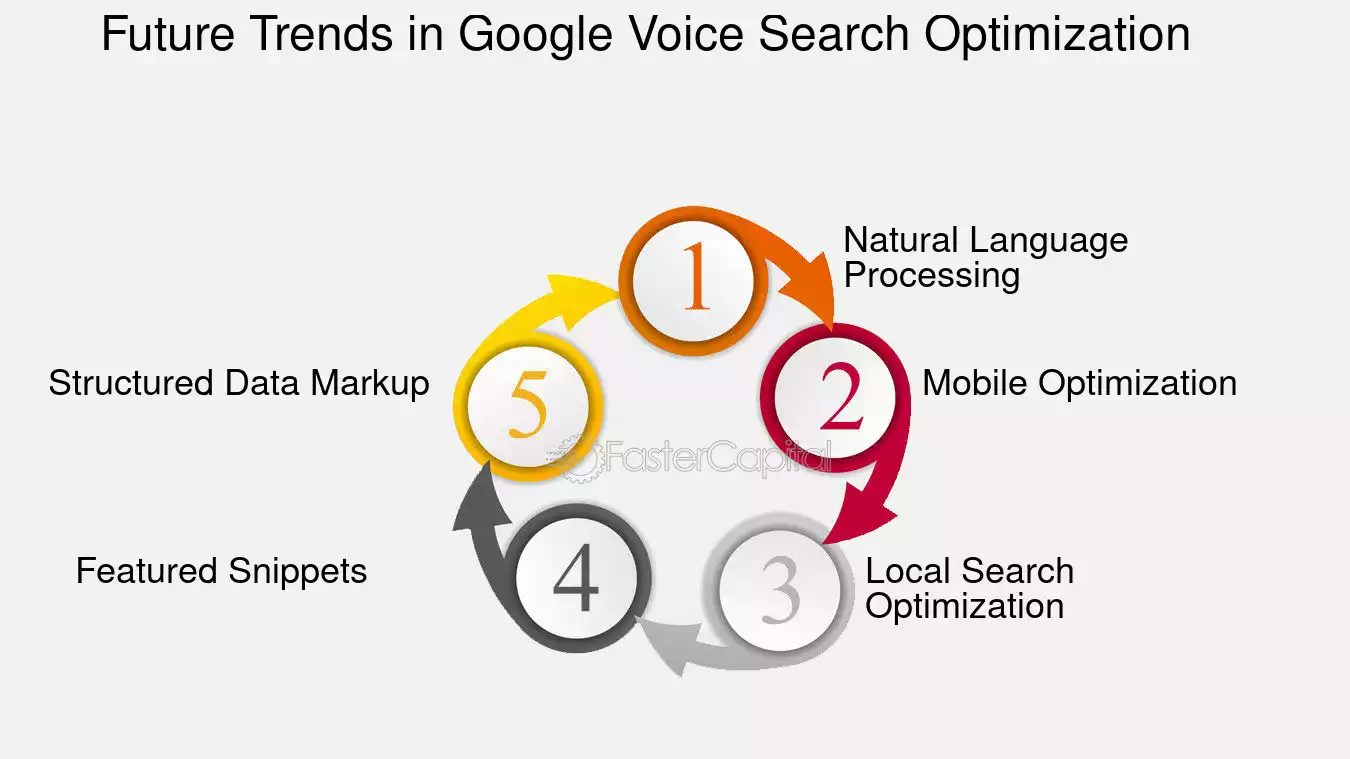 Future Trends in Google Voice Search Optimization

1
Natural Language Processing

2
Mobile Optimization

3
Local Search Optimization

4
Featured Snippets

5
Structured Data Markup

FasterCapital